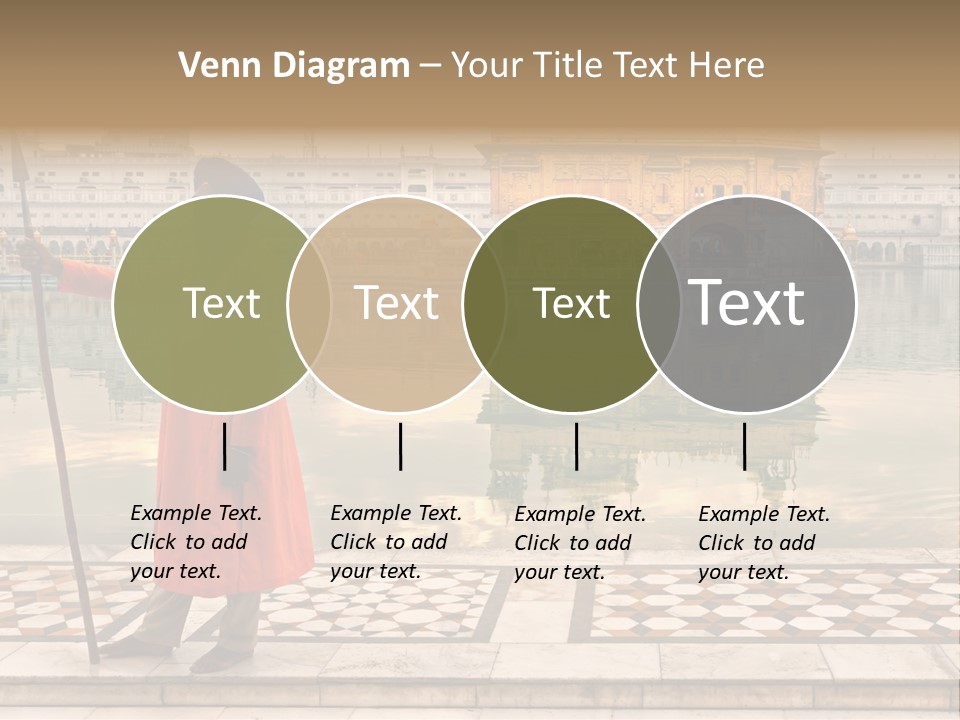 Venn Diagram – Your Title Text Here

Text

Text

Text

Text

Example Text. Click to add your text.

Example Text. Click to add your text.

Example Text. Click to add your text.

Example Text. Click to add your text.